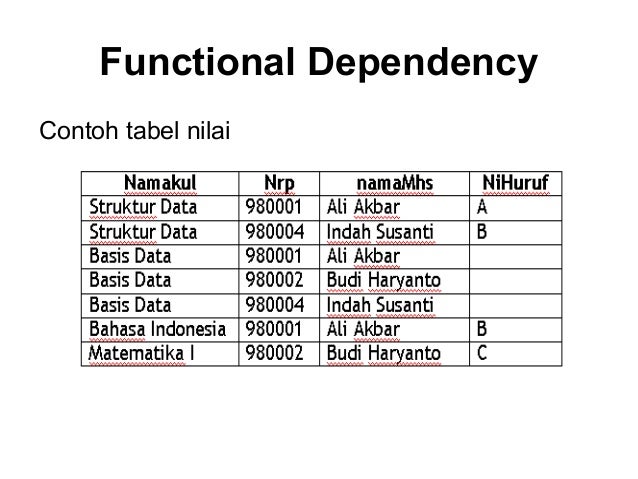 Functional Dependency

Contoh tabel nilai

| Namakul | Nrp | namaMhs | NiHuruf |
|---|---|---|---|
| Struktur Data | 980001 | Ali Akbar | A |
| Struktur Data | 980004 | Indah Susanti | B |
| Basis Data | 980001 | Ali Akbar | |
| Basis Data | 980002 | Budi Haryanto | |
| Basis Data | 980004 | Indah Susanti | |
| Bahasa Indonesia | 980001 | Ali Akbar | B |
| Matematika I | 980002 | Budi Haryanto | C |